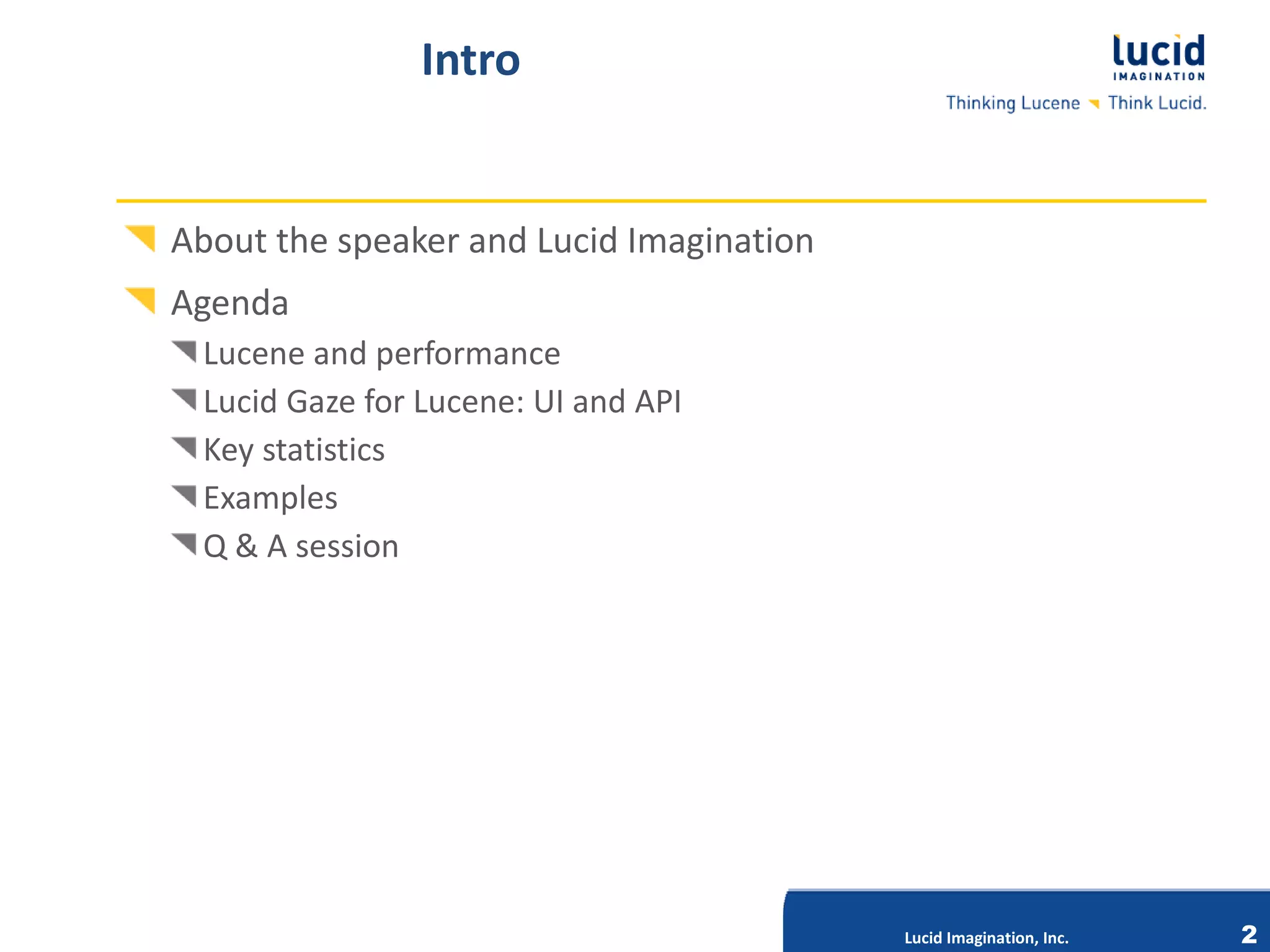 Intro

lucid
IMAGINATION
Thinking Lucene Think Lucid.

About the speaker and Lucid Imagination

Agenda

Lucene and performance

Lucid Gaze for Lucene: UI and API

Key statistics

Examples

Q & A session

Lucid Imagination, Inc.

2